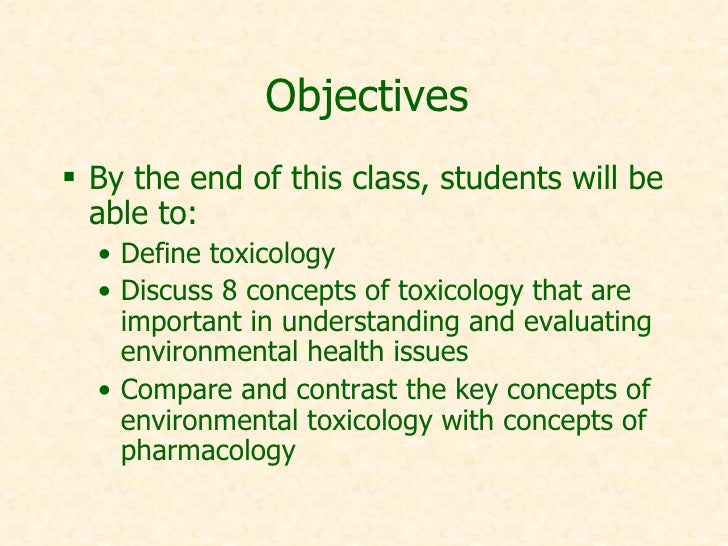 Objectives

▪ By the end of this class, students will be able to:

• Define toxicology

• Discuss 8 concepts of toxicology that are important in understanding and evaluating environmental health issues

• Compare and contrast the key concepts of environmental toxicology with concepts of pharmacology